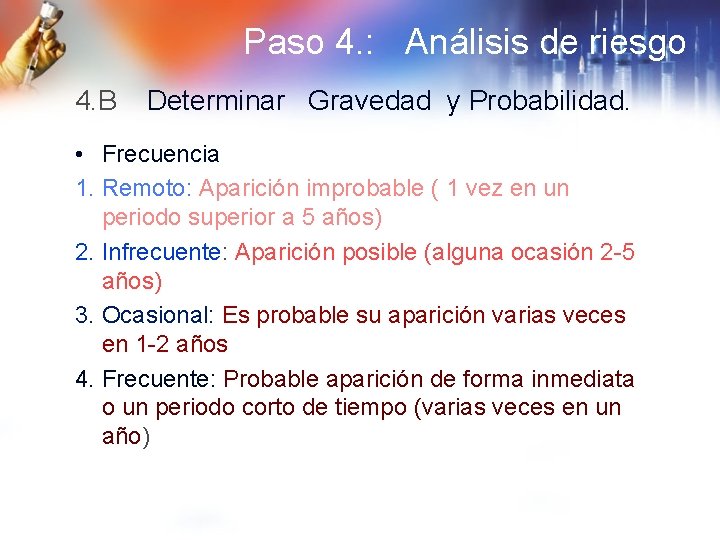 Paso 4.: Análisis de riesgo

4.B Determinar Gravedad y Probabilidad.

• Frecuencia

1. Remoto: Aparición improbable ( 1 vez en un periodo superior a 5 años)

2. Infrecuente: Aparición posible (alguna ocasión 2-5 años)

3. Ocasional: Es probable su aparición varias veces en 1-2 años

4. Frecuente: Probable aparición de forma inmediata o un periodo corto de tiempo (varias veces en un año)